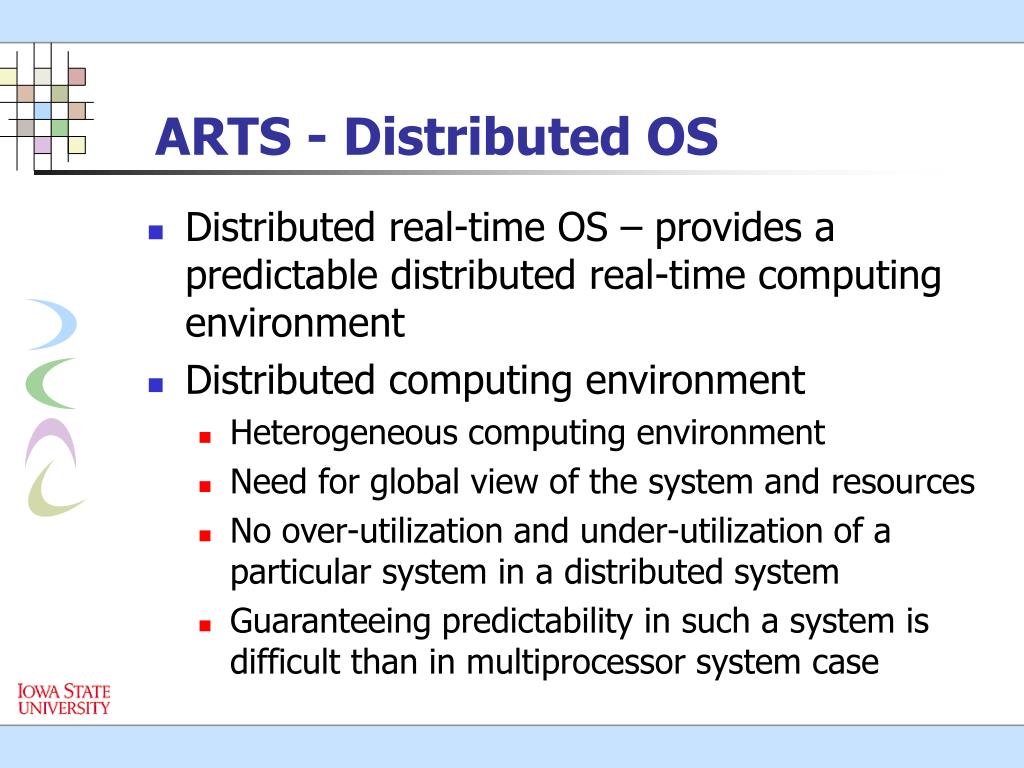 ARTS - Distributed OS

- Distributed real-time OS – provides a predictable distributed real-time computing environment
- Distributed computing environment
  - Heterogeneous computing environment
  - Need for global view of the system and resources
  - No over-utilization and under-utilization of a particular system in a distributed system
  - Guaranteeing predictability in such a system is difficult than in multiprocessor system case

IOWA STATE UNIVERSITY